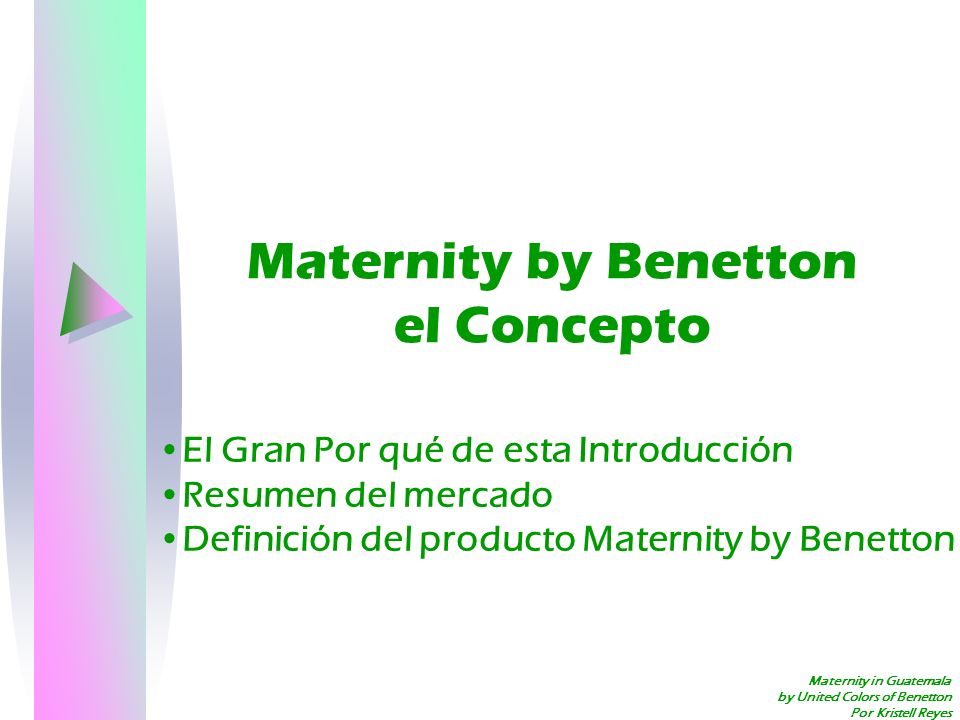 Maternity by Benetton
el Concepto

• El Gran Por qué de esta Introducción
• Resumen del mercado
• Definición del producto Maternity by Benetton

Maternity in Guatemala
by United Colors of Benetton
Por Kristell Reyes